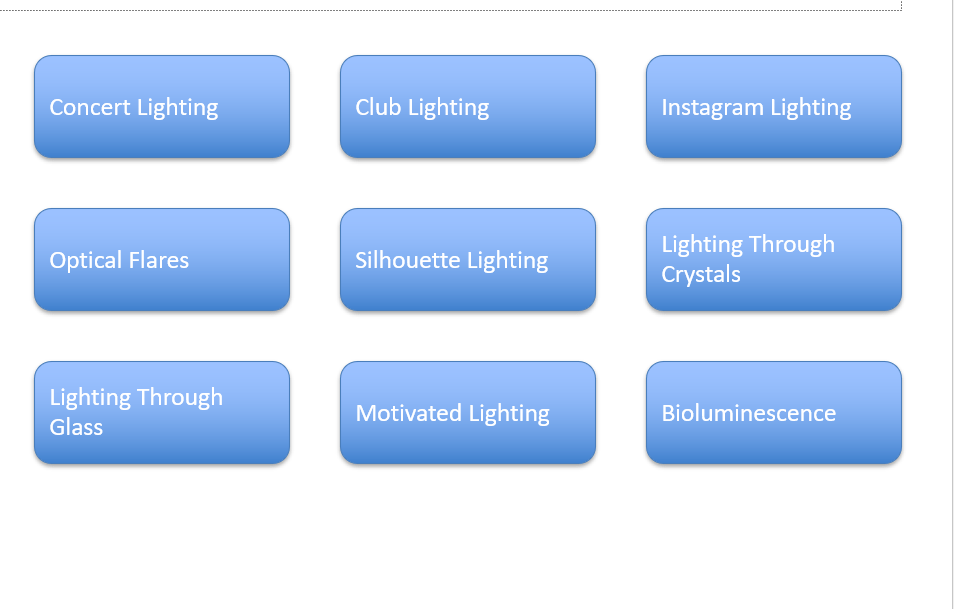 Concert Lighting

Club Lighting

Instagram Lighting

Optical Flares

Silhouette Lighting

Lighting Through Crystals

Lighting Through Glass

Motivated Lighting

Bioluminescence